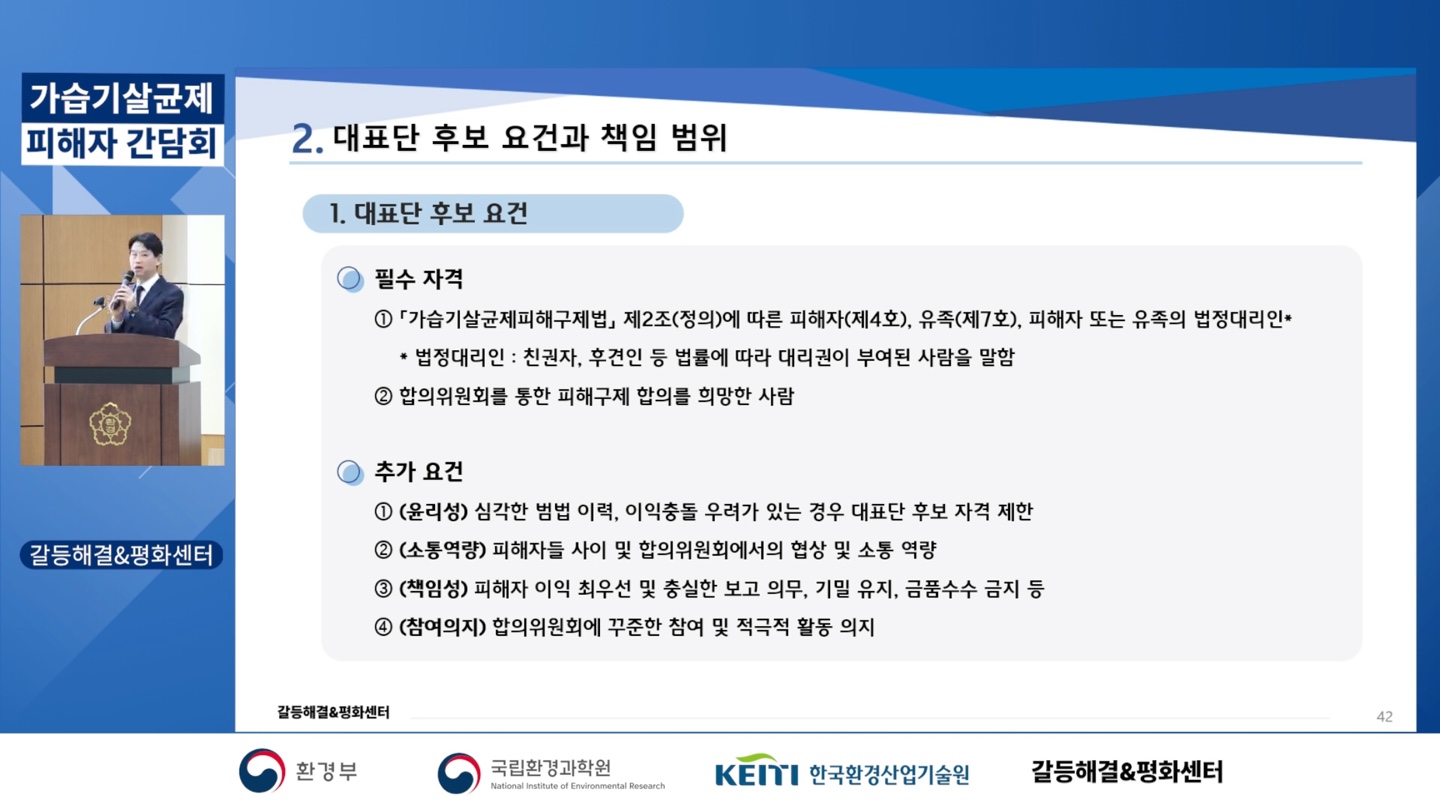 가습기살균제
피해자 간담회

갈등해결&평화센터

2. 대표단 후보 요건과 책임 범위

1. 대표단 후보 요건

필수 자격

① 「가습기살균제피해구제법」 제2조(정의)에 따른 피해자(제4호), 유족(제7호), 피해자 또는 유족의 법정대리인*

* 법정대리인 : 친권자, 후견인 등 법률에 따라 대리권이 부여된 사람을 말함

② 합의위원회를 통한 피해구제 합의를 희망한 사람

추가 요건

① (윤리성) 심각한 범법 이력, 이익충돌 우려가 있는 경우 대표단 후보 자격 제한

② (소통역량) 피해자들 사이 및 합의위원회에서의 협상 및 소통 역량

③ (책임성) 피해자 이익 최우선 및 충실한 보고 의무, 기밀 유지, 금품수수 금지 등

④ (참여의지) 합의위원회에 꾸준한 참여 및 적극적 활동 의지

갈등해결&평화센터

42

환경부

국립환경과학원
National Institute of Environmental Research

KEITI 한국환경산업기술원

갈등해결&평화센터